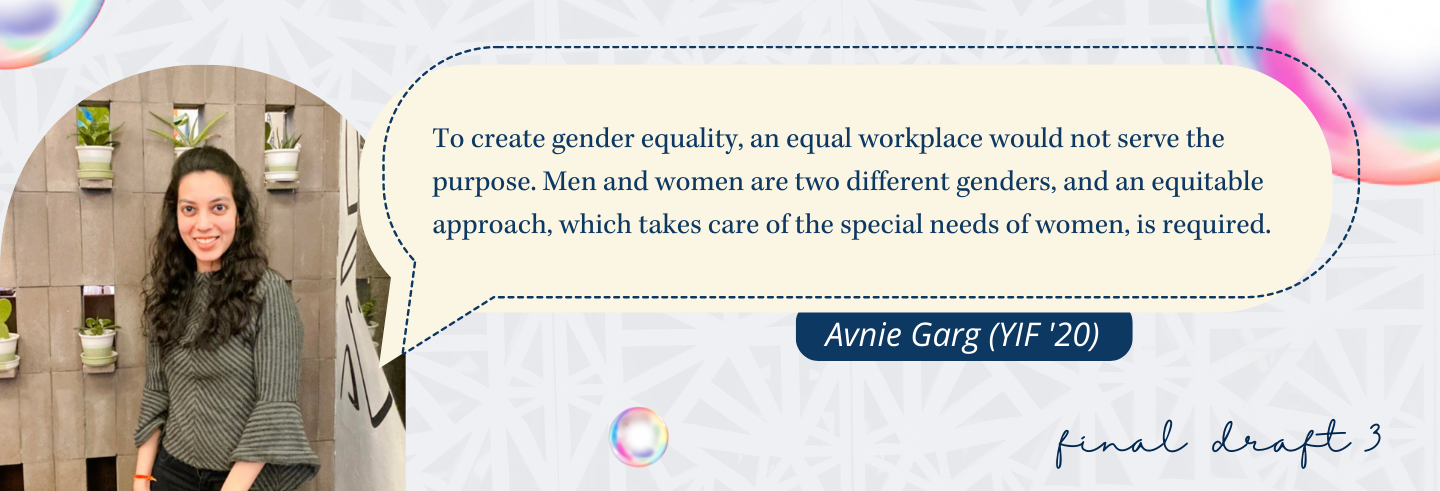 To create gender equality, an equal workplace would not serve the purpose. Men and women are two different genders, and an equitable approach, which takes care of the special needs of women, is required.

Avnie Garg (YIF '20)

final draft 3